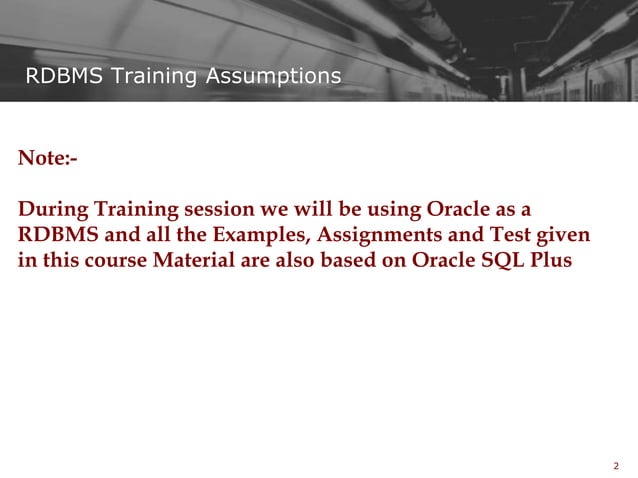 RDBMS Training Assumptions

Note:-

During Training session we will be using Oracle as a RDBMS and all the Examples, Assignments and Test given in this course Material are also based on Oracle SQL Plus

2